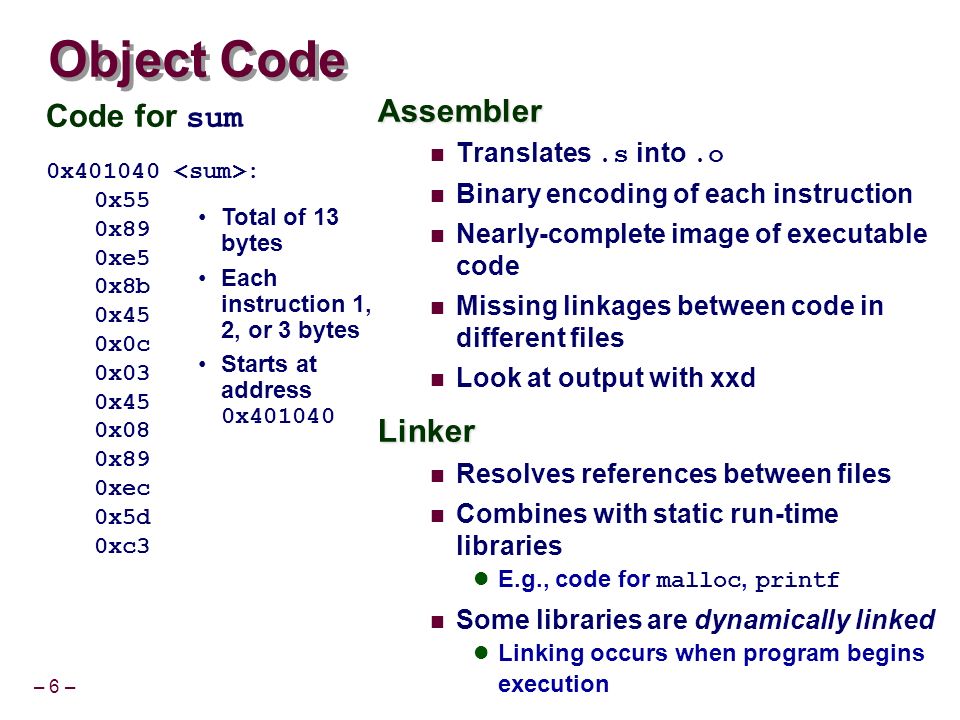 Object Code

Code for sum

0x401040 <sum>:
0x55
0x89
0xe5
0x8b
0x45
0x0c
0x03
0x45
0x08
0x89
0xec
0x5d
0xc3

• Total of 13 bytes
• Each instruction 1, 2, or 3 bytes
• Starts at address 0x401040

Assembler

■ Translates .s into .o
■ Binary encoding of each instruction
■ Nearly-complete image of executable code
■ Missing linkages between code in different files
■ Look at output with xxd

Linker

■ Resolves references between files
■ Combines with static run-time libraries
● E.g., code for malloc, printf
■ Some libraries are dynamically linked
● Linking occurs when program begins execution

– 6 –